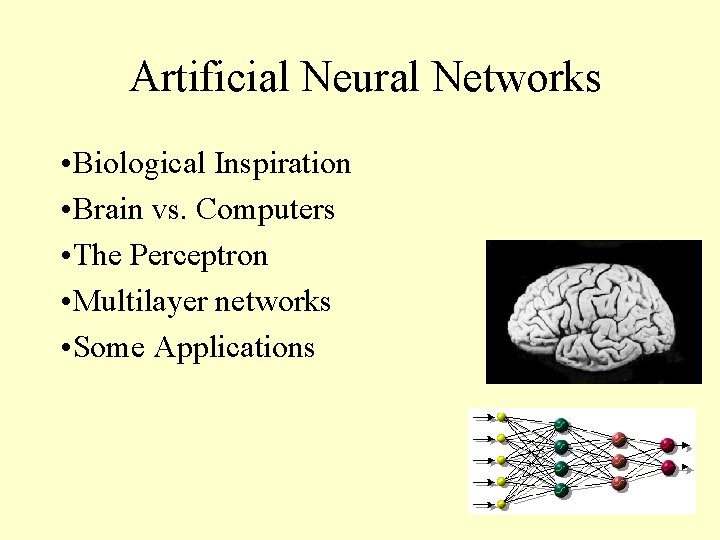 Artificial Neural Networks

•Biological Inspiration
•Brain vs. Computers
•The Perceptron
•Multilayer networks
•Some Applications